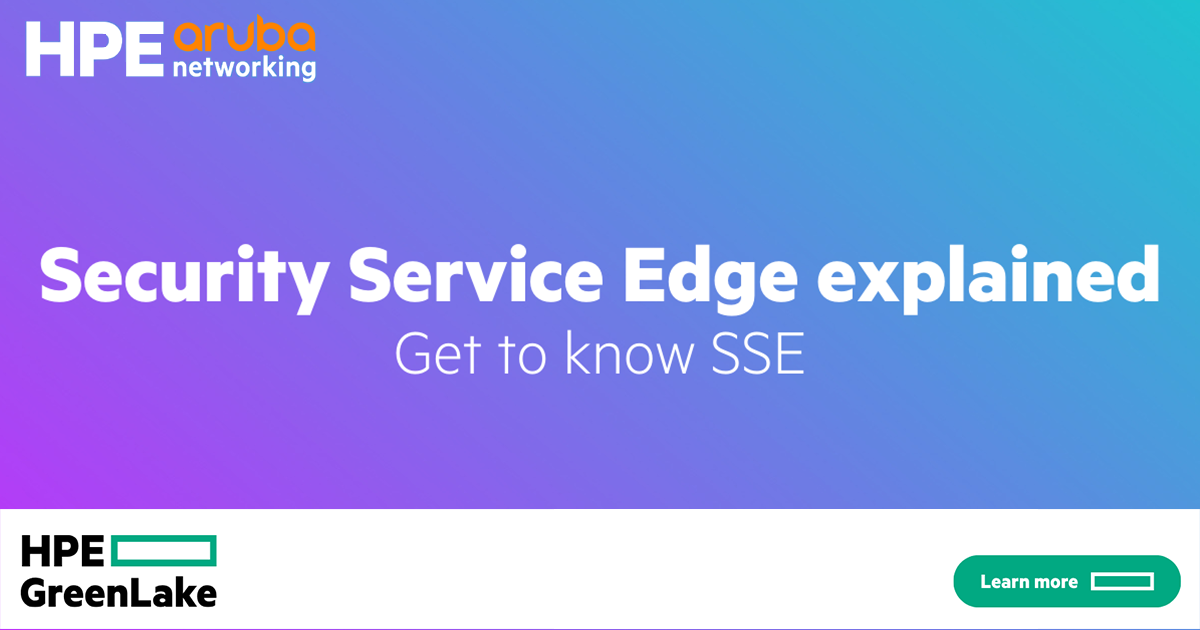 HPE aruba networking

Security Service Edge explained
Get to know SSE

HPE
GreenLake

Learn more